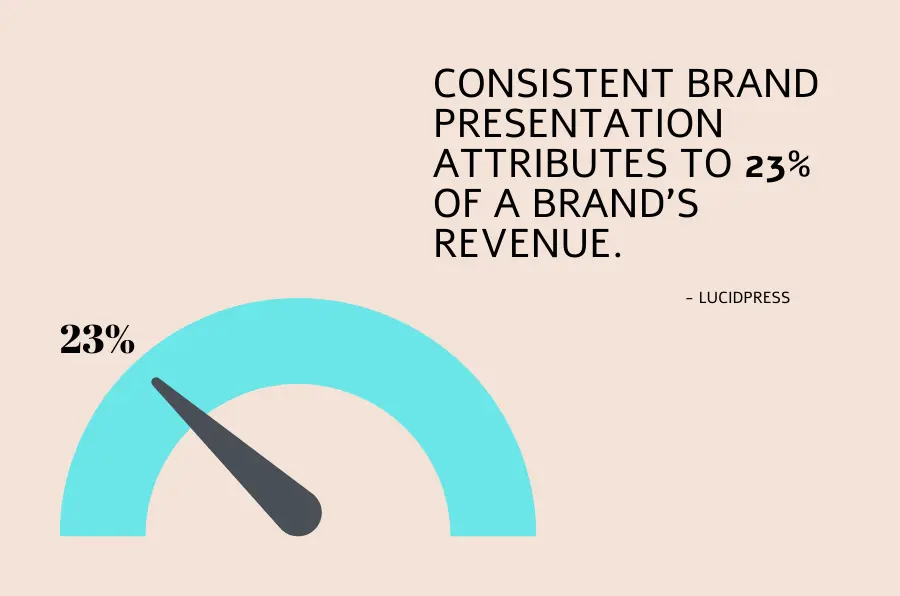 CONSISTENT BRAND PRESENTATION ATTRIBUTES TO 23% OF A BRAND'S REVENUE.

- LUCIDPRESS

23%